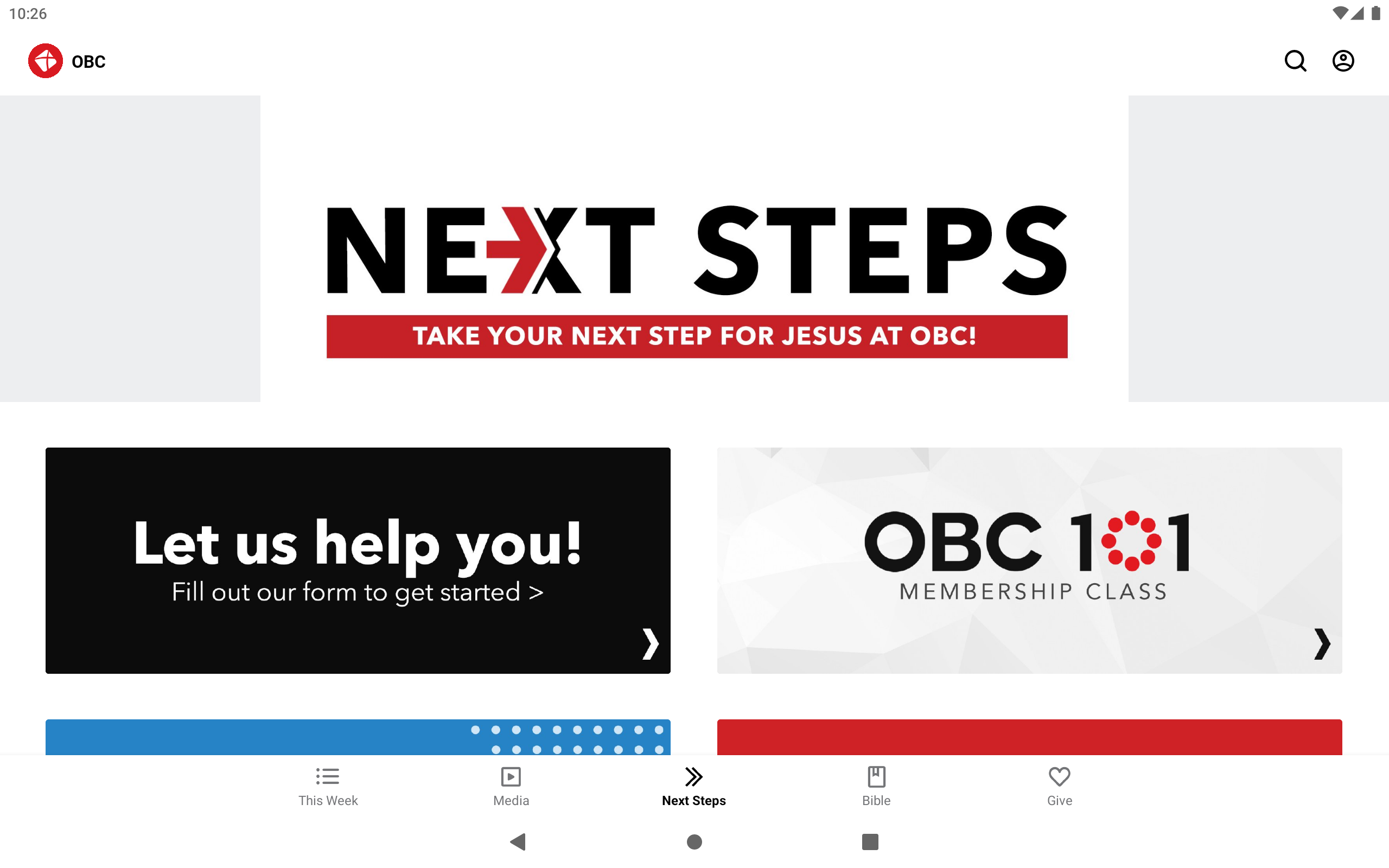 10:26

OBC

NEXT STEPS

TAKE YOUR NEXT STEP FOR JESUS AT OBC!

Let us help you!

Fill out our form to get started >

OBC 101

MEMBERSHIP CLASS

This Week

Media

Next Steps

Bible

Give